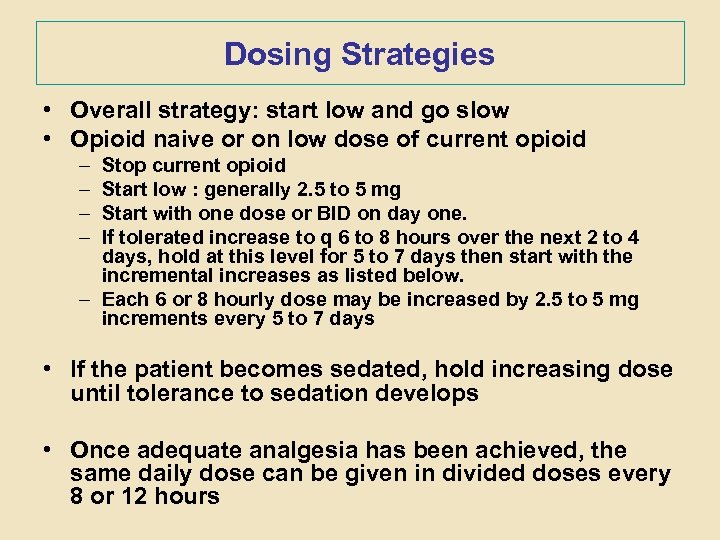 Dosing Strategies

• Overall strategy: start low and go slow
• Opioid naive or on low dose of current opioid
– Stop current opioid
– Start low : generally 2.5 to 5 mg
– Start with one dose or BID on day one.
– If tolerated increase to q 6 to 8 hours over the next 2 to 4 days, hold at this level for 5 to 7 days then start with the incremental increases as listed below.
– Each 6 or 8 hourly dose may be increased by 2.5 to 5 mg increments every 5 to 7 days

• If the patient becomes sedated, hold increasing dose until tolerance to sedation develops

• Once adequate analgesia has been achieved, the same daily dose can be given in divided doses every 8 or 12 hours